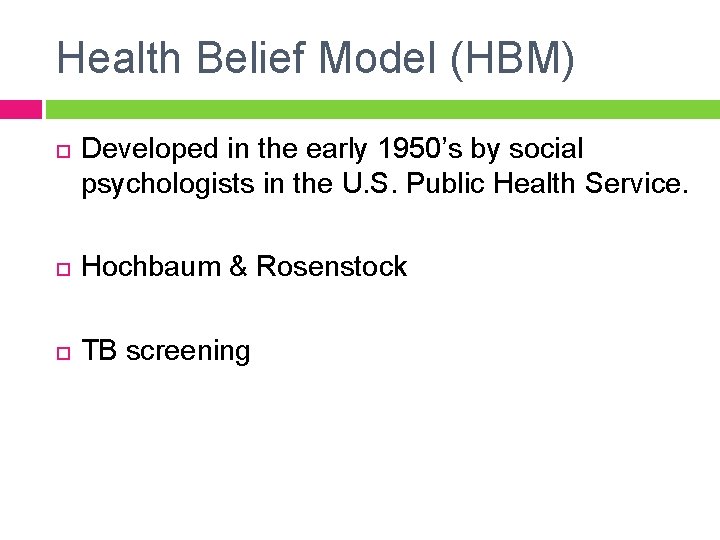 Health Belief Model (HBM)

Developed in the early 1950’s by social psychologists in the U.S. Public Health Service.

Hochbaum & Rosenstock

TB screening